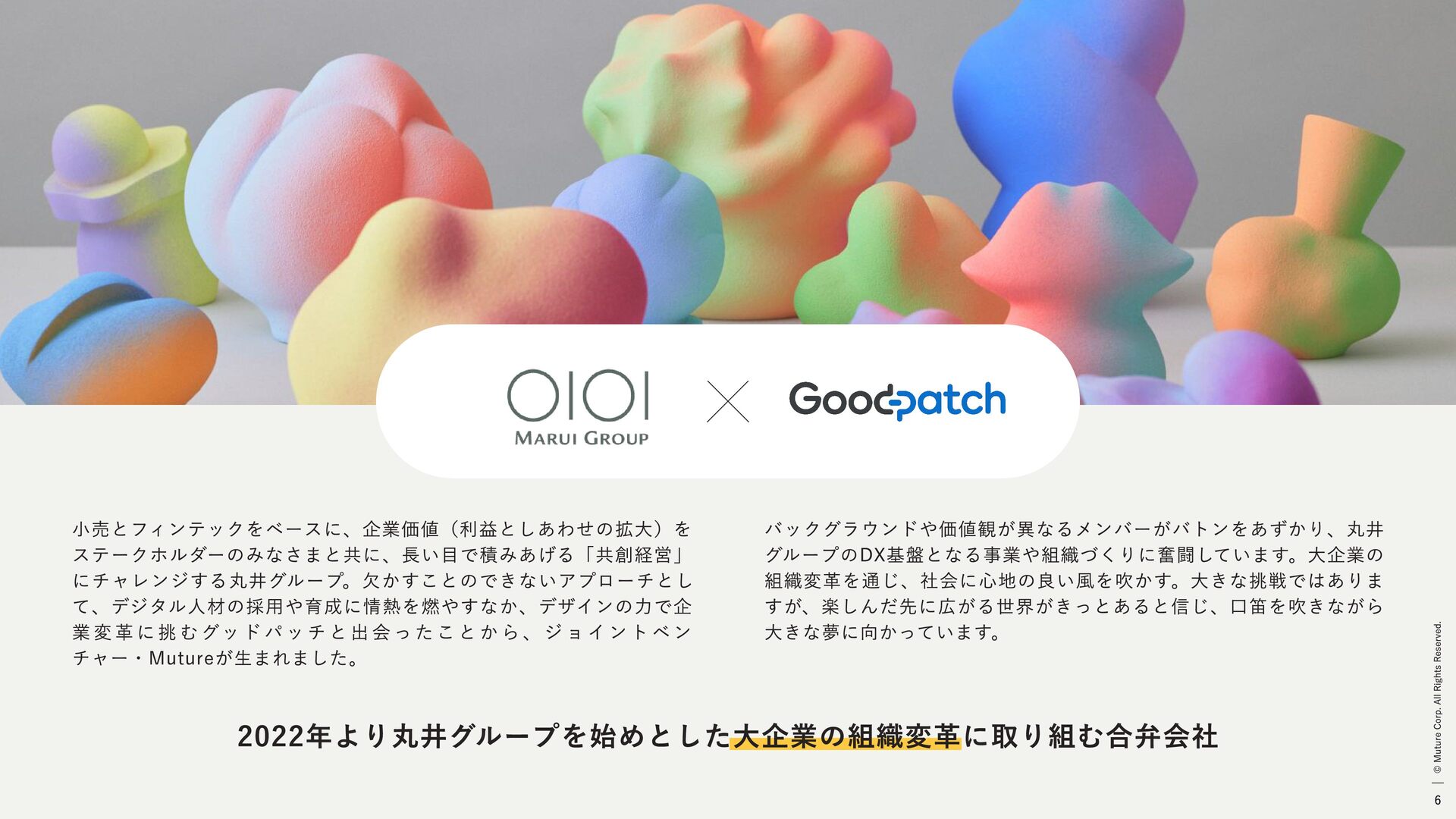 OIOI
MARUI GROUP

Goodpatch

小売とフィンテックをベースに、企業価値（利益としあわせの拡大）をステークホルダーのみなさまと共に、長い目で積みあげる「共創経営」にチャレンジする丸井グループ。欠かすことのできないアプローチとして、デジタル人材の採用や育成に情熱を燃やすなか、デザインの力で企業変革に挑むグッドパッチと出会ったことから、ジョイントベンチャー・Mutureが生まれました。

バックグラウンドや価値観が異なるメンバーがバトンをあずかり、丸井グループのDX基盤となる事業や組織づくりに奮闘しています。大企業の組織変革を通じ、社会に心地の良い風を吹かす。大きな挑戦ではありますが、楽しんだ先に広がる世界がきっとあると信じ、口笛を吹きながら大きな夢に向かっています。

2022年より丸井グループを始めとした大企業の組織変革に取り組む合弁会社

© Muture Corp. All Rights Reserved.

6